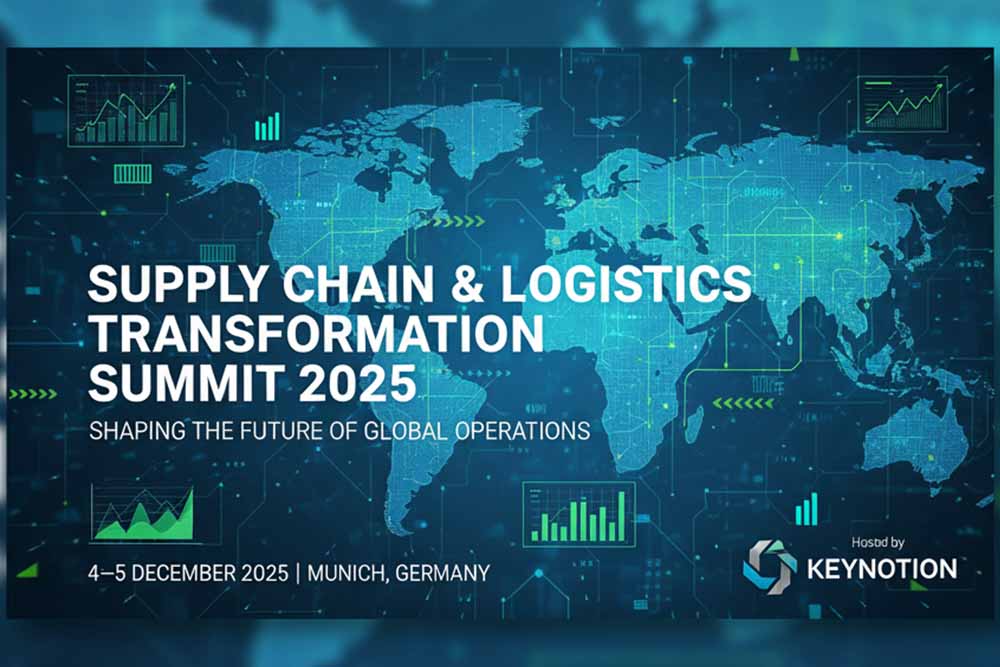 SUPPLY CHAIN & LOGISTICS TRANSFORMATION SUMMIT 2025

SHAPING THE FUTURE OF GLOBAL OPERATIONS

4–5 DECEMBER 2025 | MUNICH, GERMANY

Hosted by
KEYNOTION